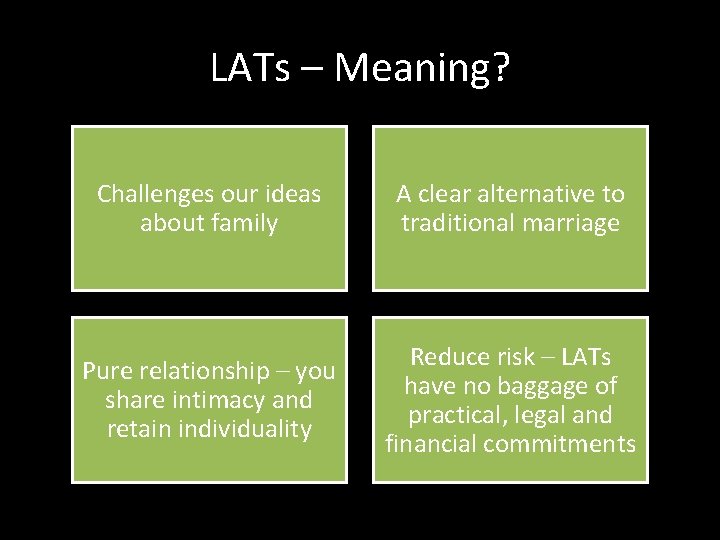 LATs – Meaning?

Challenges our ideas about family

A clear alternative to traditional marriage

Pure relationship – you share intimacy and retain individuality

Reduce risk – LATs have no baggage of practical, legal and financial commitments